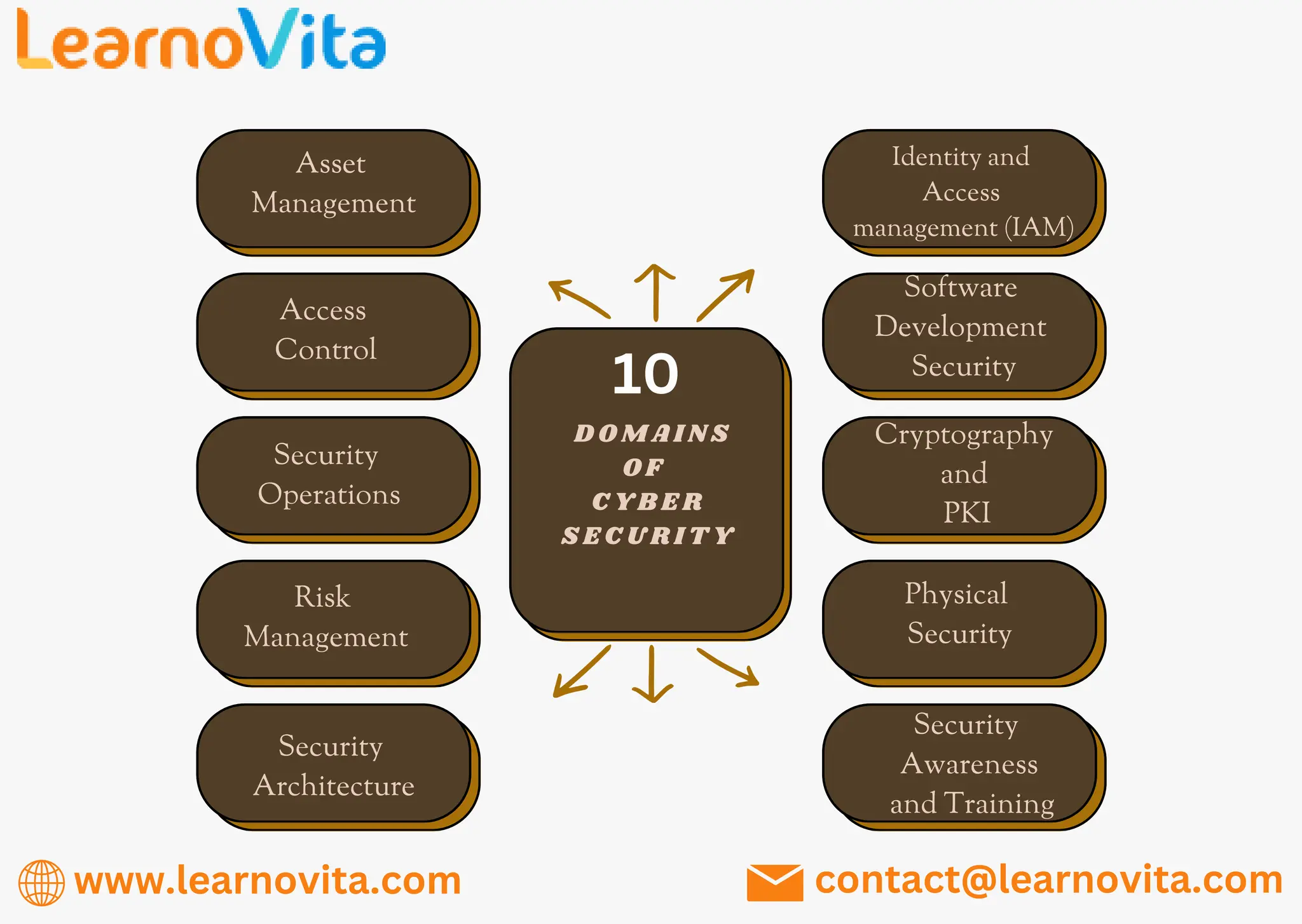 LearnoVita

Asset Management

Access Control

Security Operations

Risk Management

Security Architecture

10
DOMAINS OF CYBER SECURITY

Identity and Access management (IAM)

Software Development Security

Cryptography and PKI

Physical Security

Security Awareness and Training

www.learnovita.com

contact@learnovita.com